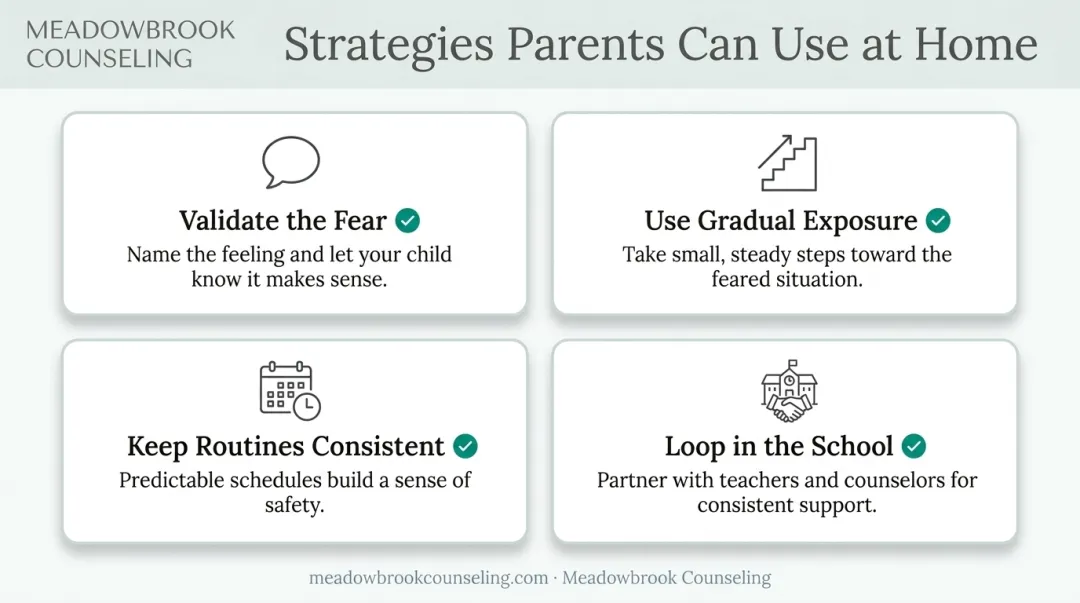 MEADOWBROOK COUNSELING

Strategies Parents Can Use at Home

Validate the Fear
Name the feeling and let your child know it makes sense.

Use Gradual Exposure
Take small, steady steps toward the feared situation.

Keep Routines Consistent
Predictable schedules build a sense of safety.

Loop in the School
Partner with teachers and counselors for consistent support.

meadowbrookcounseling.com · Meadowbrook Counseling